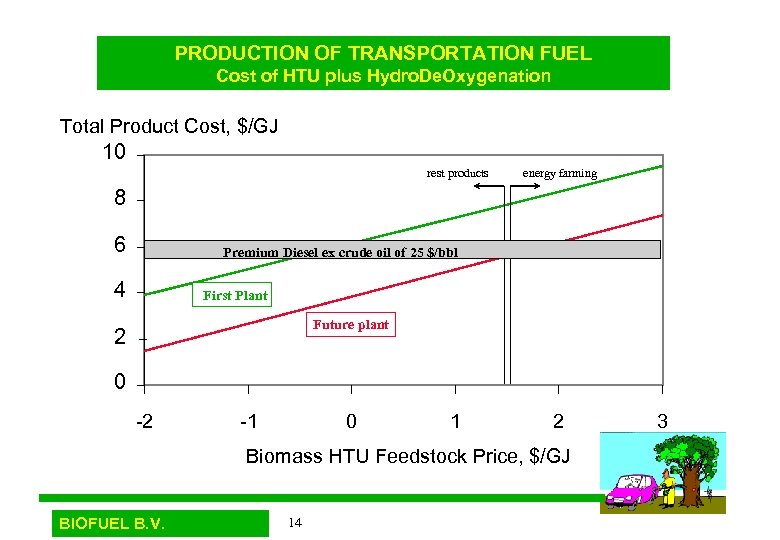 PRODUCTION OF TRANSPORTATION FUEL
Cost of HTU plus HydroDeOxygenation

Total Product Cost, $/GJ

10
8
6
4
2
0

rest products
energy farming

Premium Diesel ex crude oil of 25 $/bbl

First Plant

Future plant

-2 -1 0 1 2 3

Biomass HTU Feedstock Price, $/GJ

BIOFUEL B.V.

14